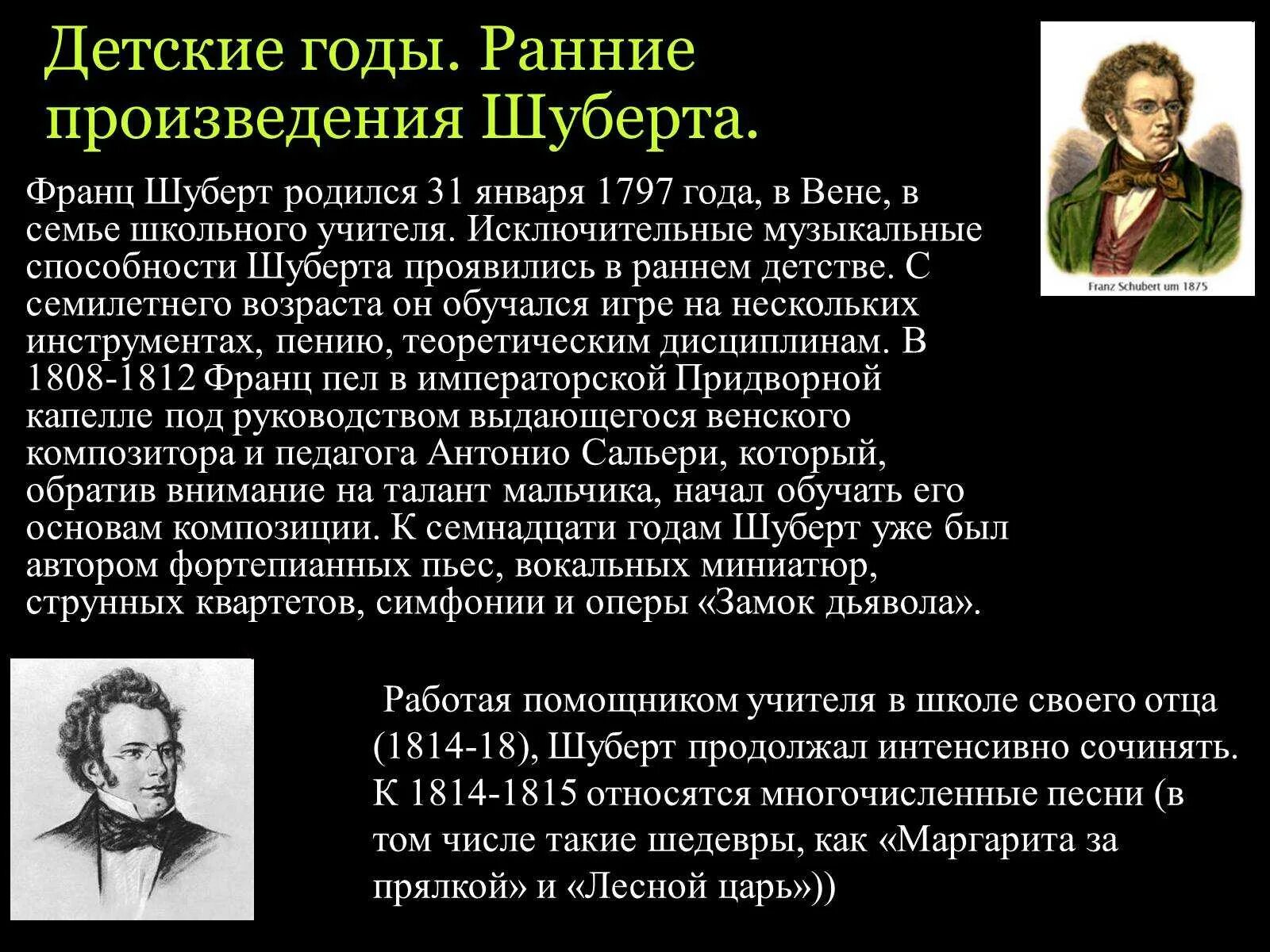 Детские годы. Ранние произведения Шуберта.

Franz Schubert um 1875

Франц Шуберт родился 31 января 1797 года, в Вене, в семье школьного учителя. Исключительные музыкальные способности Шуберта проявились в раннем детстве. С семилетнего возраста он обучался игре на нескольких инструментах, пению, теоретическим дисциплинам. В 1808-1812 Франц пел в императорской Придворной капелле под руководством выдающегося венского композитора и педагога Антонио Сальери, который, обратив внимание на талант мальчика, начал обучать его основам композиции. К семнадцати годам Шуберт уже был автором фортепианных пьес, вокальных миниатюр, струнных квартетов, симфонии и оперы «Замок дьявола».

Работая помощником учителя в школе своего отца (1814-18), Шуберт продолжал интенсивно сочинять. К 1814-1815 относятся многочисленные песни (в том числе такие шедевры, как «Маргарита за прялкой» и «Лесной царь»))